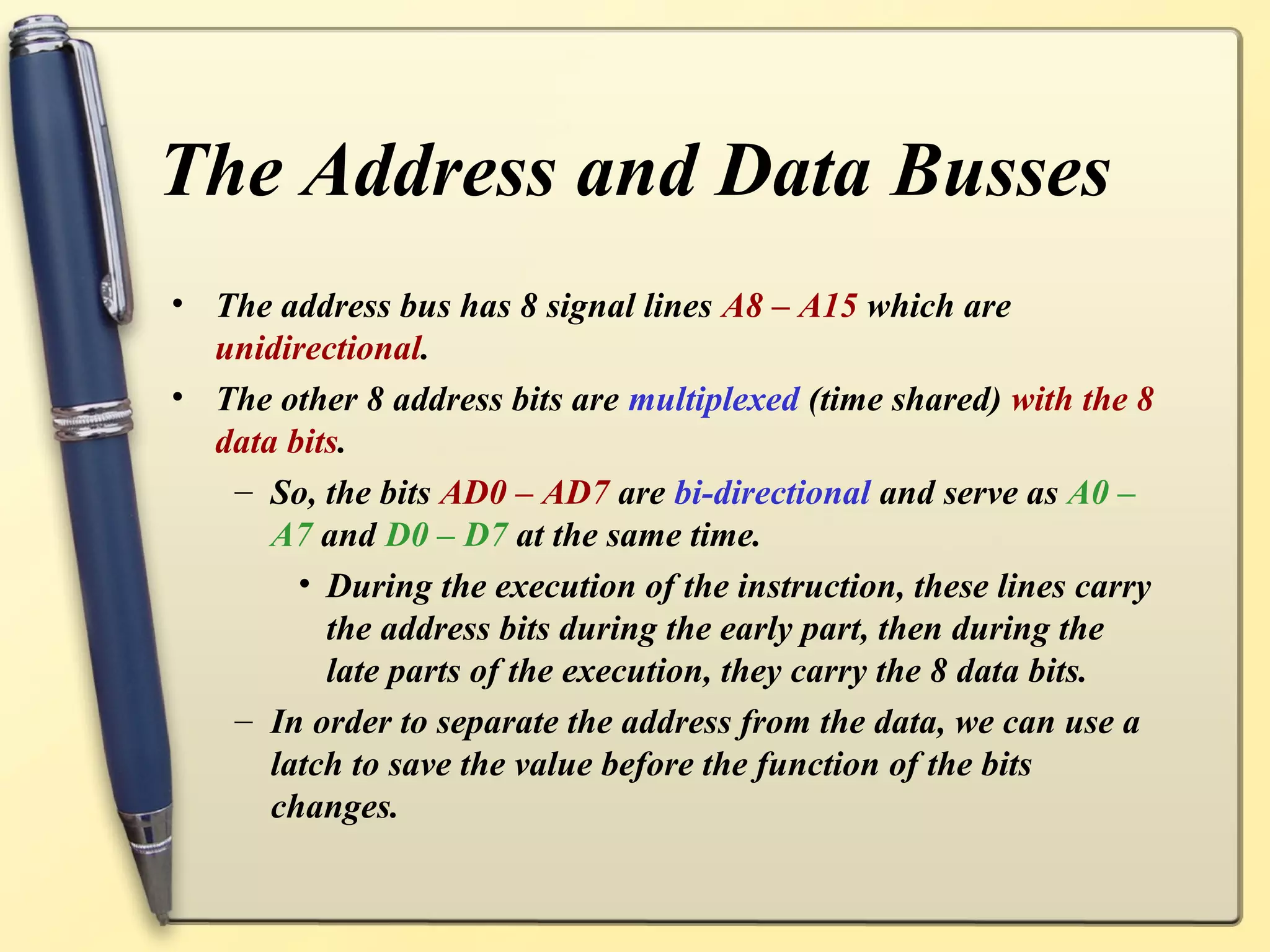 The Address and Data Busses

• The address bus has 8 signal lines A8 – A15 which are unidirectional.

• The other 8 address bits are multiplexed (time shared) with the 8 data bits.

– So, the bits AD0 – AD7 are bi-directional and serve as A0 – A7 and D0 – D7 at the same time.

• During the execution of the instruction, these lines carry the address bits during the early part, then during the late parts of the execution, they carry the 8 data bits.

– In order to separate the address from the data, we can use a latch to save the value before the function of the bits changes.